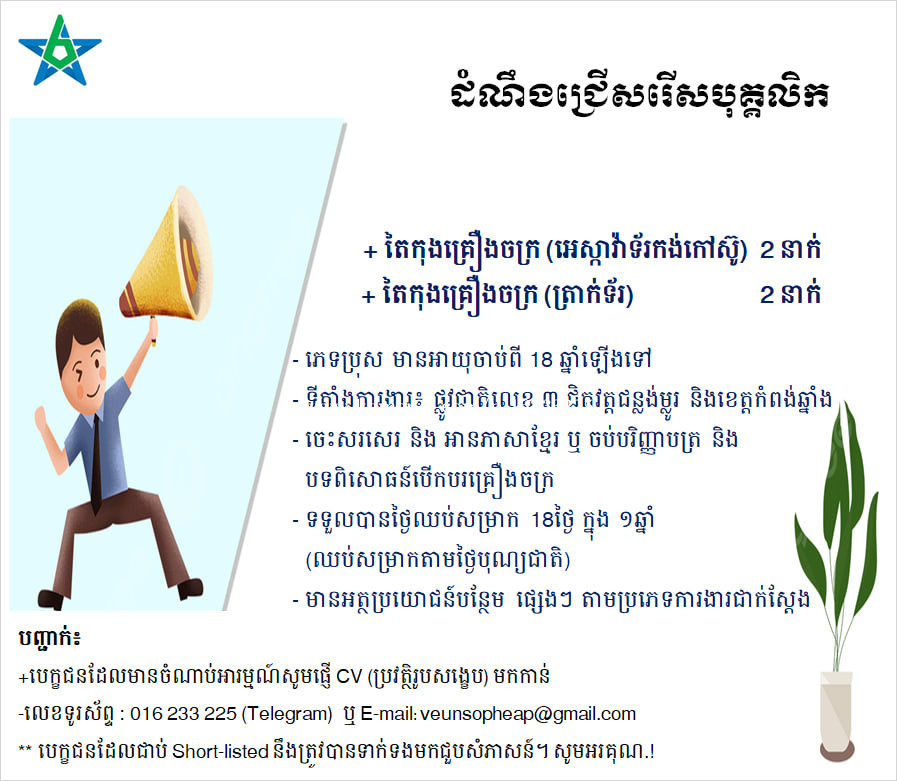 ដំណឹងជ្រើសរើសបុគ្គលិក

+ តៃកុងគ្រឿងចក្រ (អេស្កាវ៉ាទ័រកង់កៅស៊ូ) 2 នាក់
+ តៃកុងគ្រឿងចក្រ (ត្រាក់ទ័រ) 2 នាក់

- ភេទប្រុស មានអាយុចាប់ពី 18 ឆ្នាំឡើងទៅ
- ទីតាំងការងារ៖ ផ្លូវជាតិលេខ ៣ ជិតវត្តជន្លង់ម្លូរ និងខេត្តកំពង់ឆ្នាំង
- ចេះសរសេរ និង អានភាសាខ្មែរ ឬ ចប់បរិញ្ញាបត្រ និង បទពិសោធន៍បើកបរគ្រឿងចក្រ
- ទទួលបានថ្ងៃឈប់សម្រាក 18ថ្ងៃ ក្នុង ១ឆ្នាំ (ឈប់សម្រាកតាមថ្ងៃបុណ្យជាតិ)
- មានអត្ថប្រយោជន៍បន្ថែម ផ្សេងៗ តាមប្រភេទការងារជាក់ស្តែង

បញ្ជាក់៖
+បេក្ខជនដែលមានចំណាប់អារម្មណ៍សូមផ្ញើ CV (ប្រវត្តិរូបសង្ខេប) មកកាន់
-លេខទូរស័ព្ទ : 016 233 225 (Telegram) ឬ E-mail: veunsopheap@gmail.com
** បេក្ខជនដែលជាប់ Short-listed នឹងត្រូវបានទាក់ទងមកជួបសំភាសន៍។ សូមអរគុណ.!